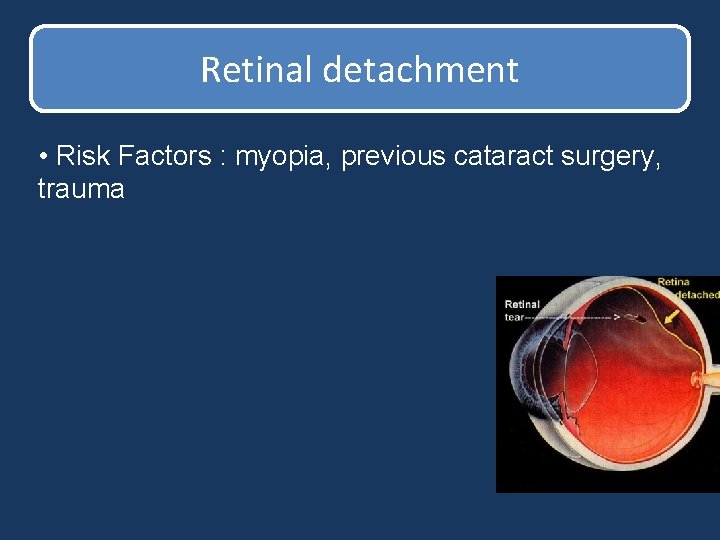 Retinal detachment

• Risk Factors : myopia, previous cataract surgery, trauma

Retinal tear

Retina detached